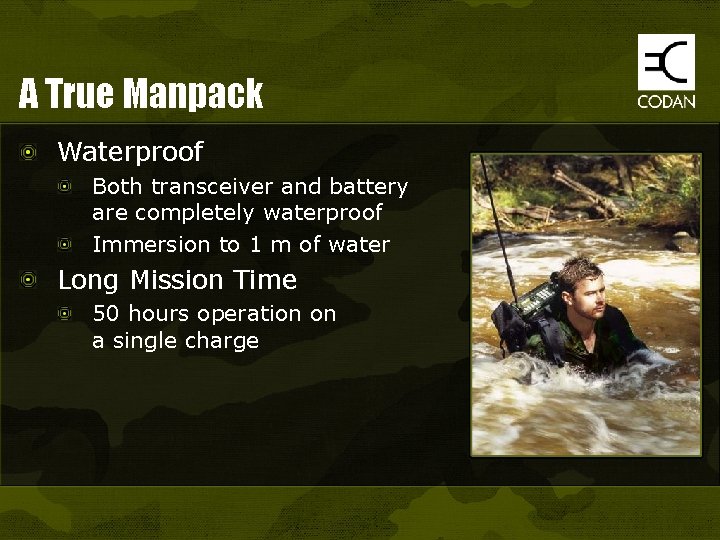 A True Manpack

CODAN

Waterproof

Both transceiver and battery are completely waterproof

Immersion to 1 m of water

Long Mission Time

50 hours operation on a single charge